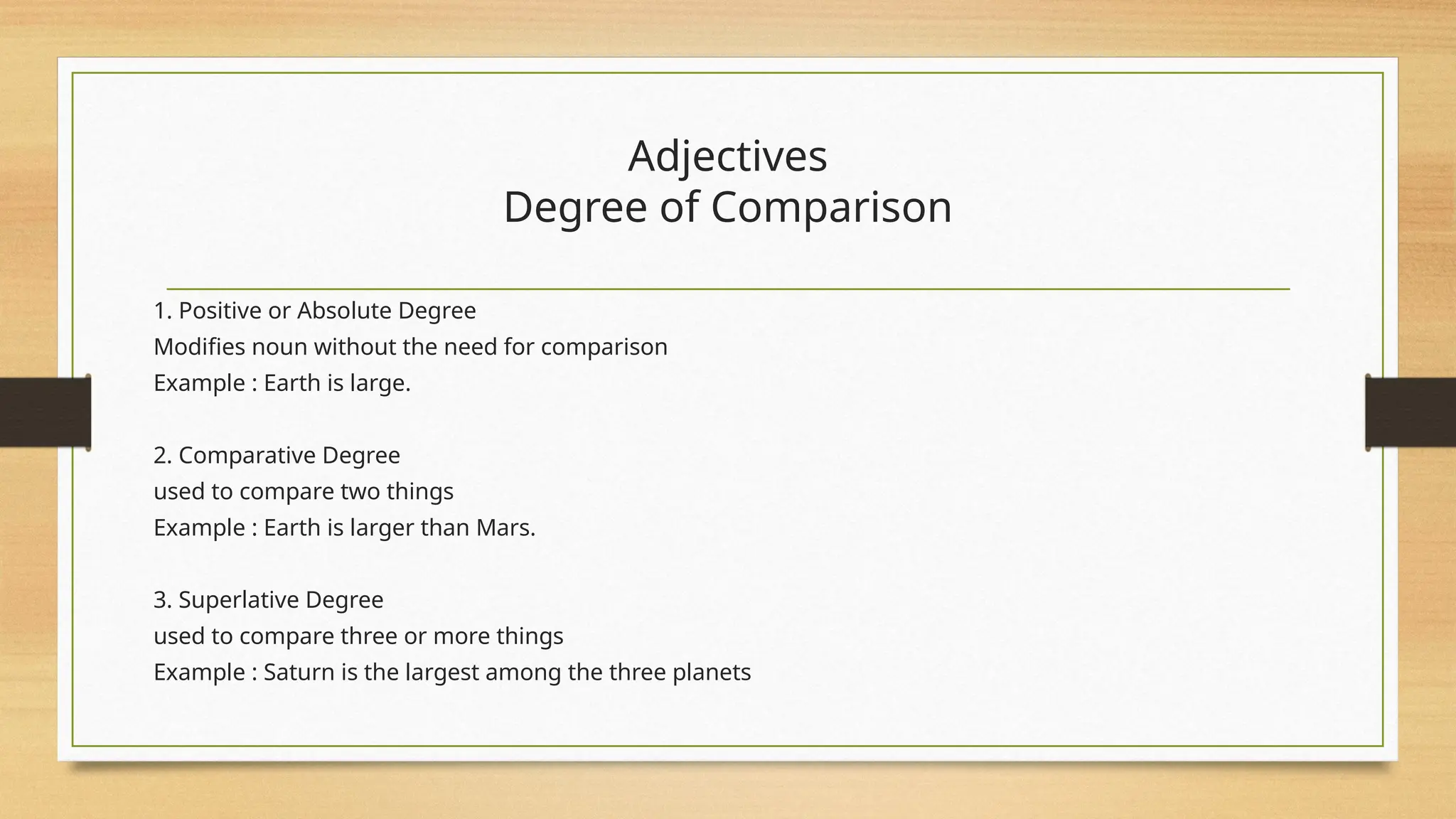 Adjectives
Degree of Comparison

1. Positive or Absolute Degree
Modifies noun without the need for comparison
Example : Earth is large.

2. Comparative Degree
used to compare two things
Example : Earth is larger than Mars.

3. Superlative Degree
used to compare three or more things
Example : Saturn is the largest among the three planets